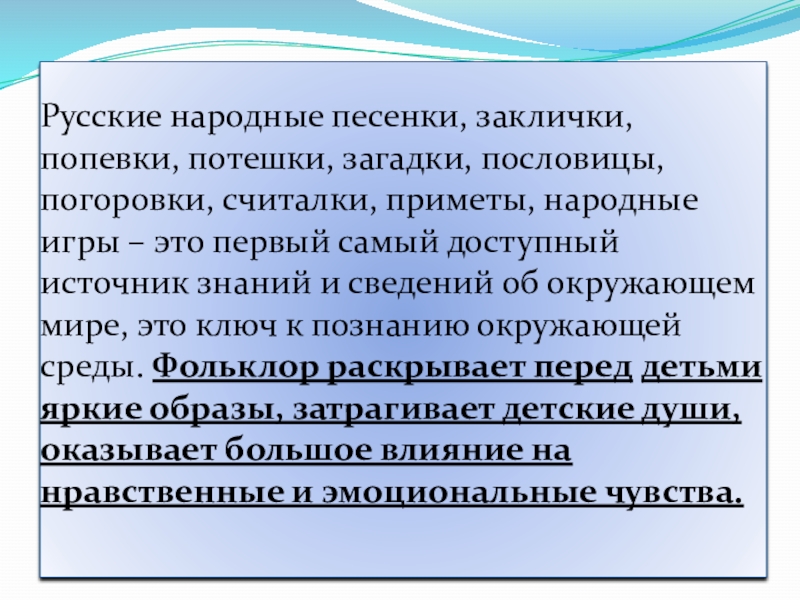 Русские народные песенки, заклички, попевки, потешки, загадки, пословицы, погоровки, считалки, приметы, народные игры – это первый самый доступный источник знаний и сведений об окружающем мире, это ключ к познанию окружающей среды. Фольклор раскрывает перед детьми яркие образы, затрагивает детские души, оказывает большое влияние на нравственные и эмоциональные чувства.